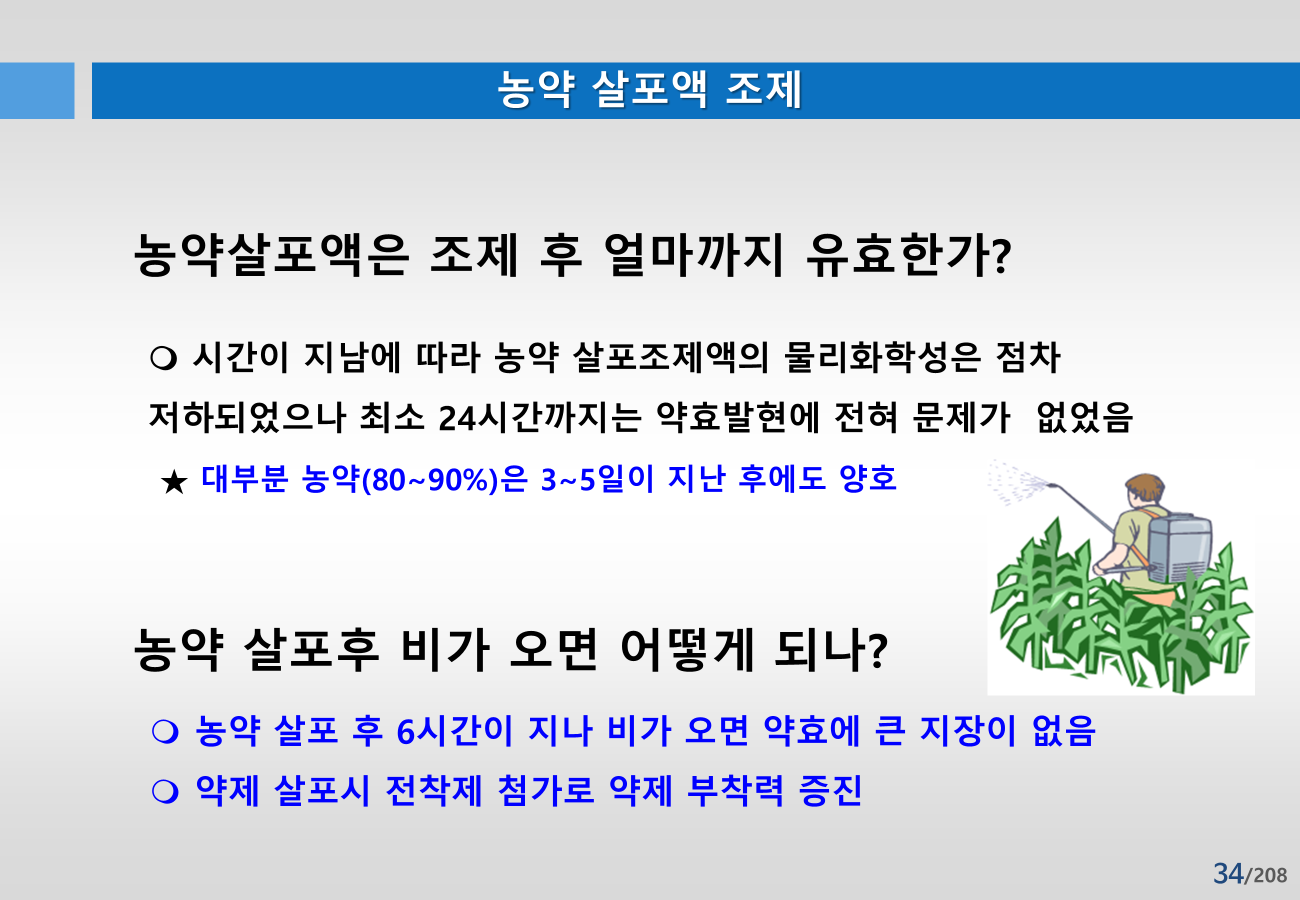 농약 살포액 조제

농약살포액은 조제 후 얼마까지 유효한가?

❍ 시간이 지남에 따라 농약 살포조제액의 물리화학성은 점차 저하되었으나 최소 24시간까지는 약효발현에 전혀 문제가 없었음

★ 대부분 농약(80~90%)은 3~5일이 지난 후에도 양호

농약 살포후 비가 오면 어떻게 되나?

❍ 농약 살포 후 6시간이 지나 비가 오면 약효에 큰 지장이 없음

❍ 약제 살포시 전착제 첨가로 약제 부착력 증진

34/208